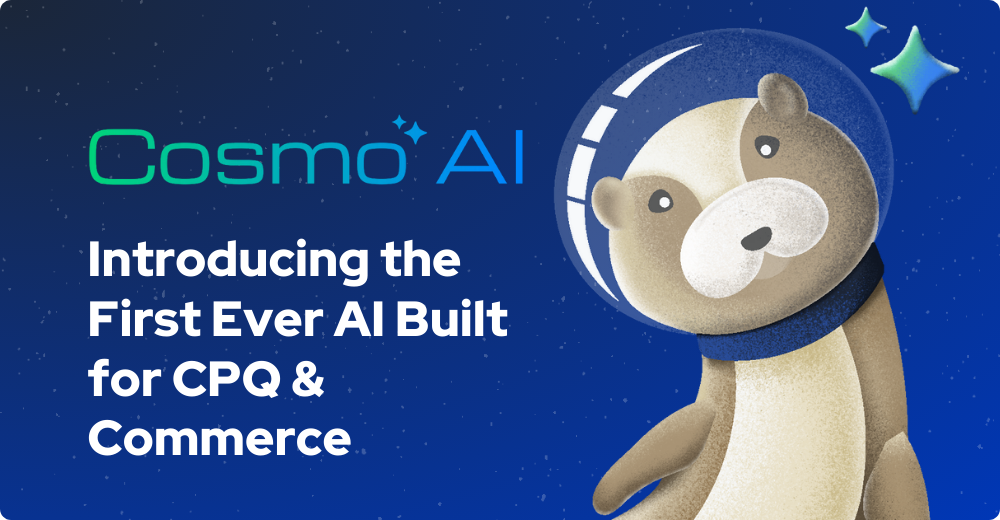 Cosmo AI

Introducing the First Ever AI Built for CPQ & Commerce